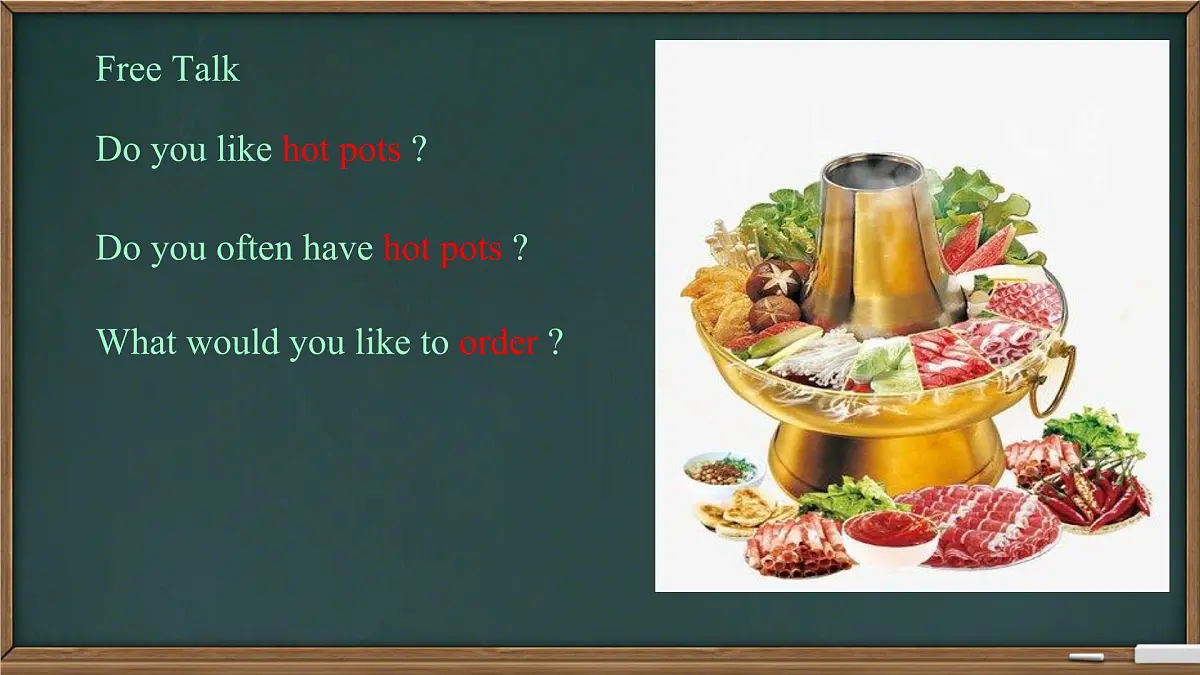 Free Talk

Do you like hot pots ?

Do you often have hot pots ?

What would you like to order ?